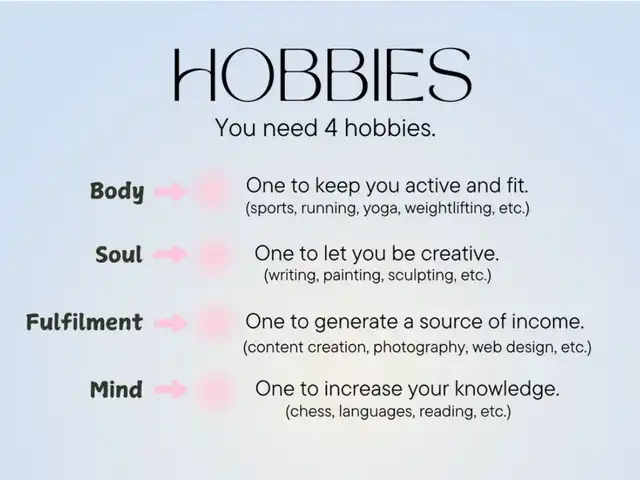 HOBBIES

You need 4 hobbies.

Body One to keep you active and fit.
(sports, running, yoga, weightlifting, etc.)

Soul One to let you be creative.
(writing, painting, sculpting, etc.)

Fulfilment One to generate a source of income.
(content creation, photography, web design, etc.)

Mind One to increase your knowledge.
(chess, languages, reading, etc.)